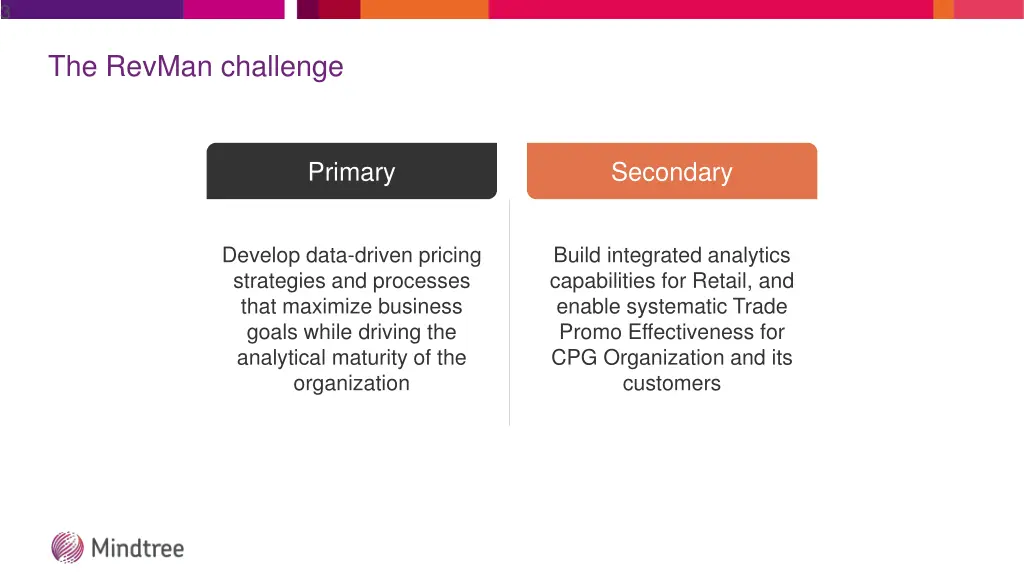 The RevMan challenge

Primary

Develop data-driven pricing strategies and processes that maximize business goals while driving the analytical maturity of the organization

Secondary

Build integrated analytics capabilities for Retail, and enable systematic Trade Promo Effectiveness for CPG Organization and its customers

Mindtree